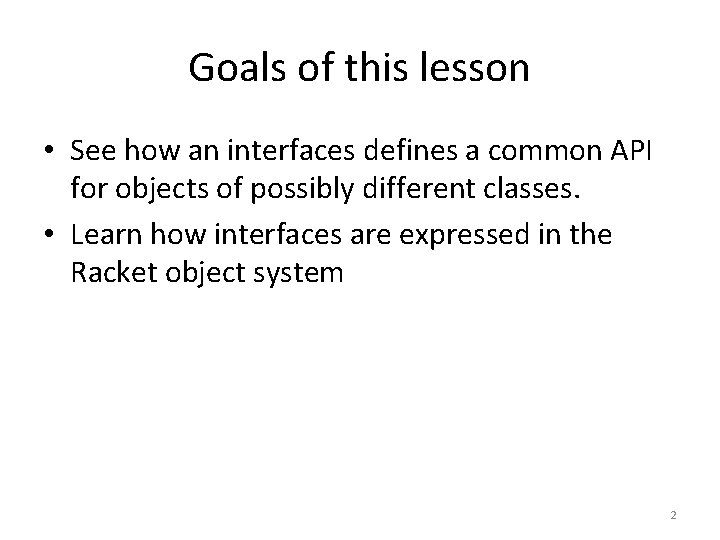 Goals of this lesson

• See how an interfaces defines a common API for objects of possibly different classes.

• Learn how interfaces are expressed in the Racket object system

2